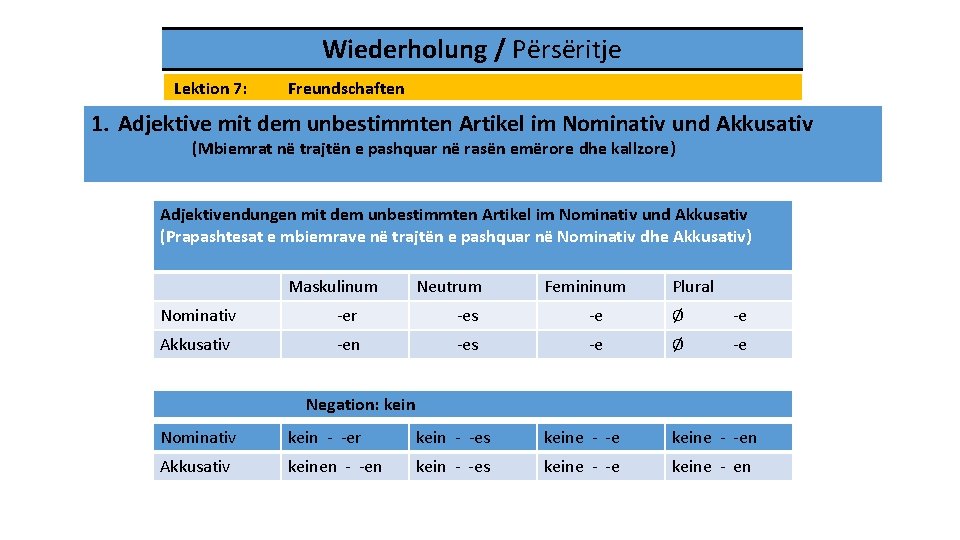 Wiederholung / Përsëritje

Lektion 7: Freundschaften

1. Adjektive mit dem unbestimmten Artikel im Nominativ und Akkusativ
(Mbiemrat në trajtën e pashquar në rasën emërore dhe kallzore)

Adjektivendungen mit dem unbestimmten Artikel im Nominativ und Akkusativ
(Prapashtesat e mbiemrave në trajtën e pashquar në Nominativ dhe Akkusativ)

| | Maskulinum | Neutrum | Femininum | Plural |
|---|---|---|---|---|
| Nominativ | -er | -es | -e | Ø -e |
| Akkusativ | -en | -es | -e | Ø -e |

Negation: kein

| | | | | |
|---|---|---|---|---|
| Nominativ | kein - -er | kein - -es | keine - -e | keine - -en |
| Akkusativ | keinen - -en | kein - -es | keine - -e | keine - en |